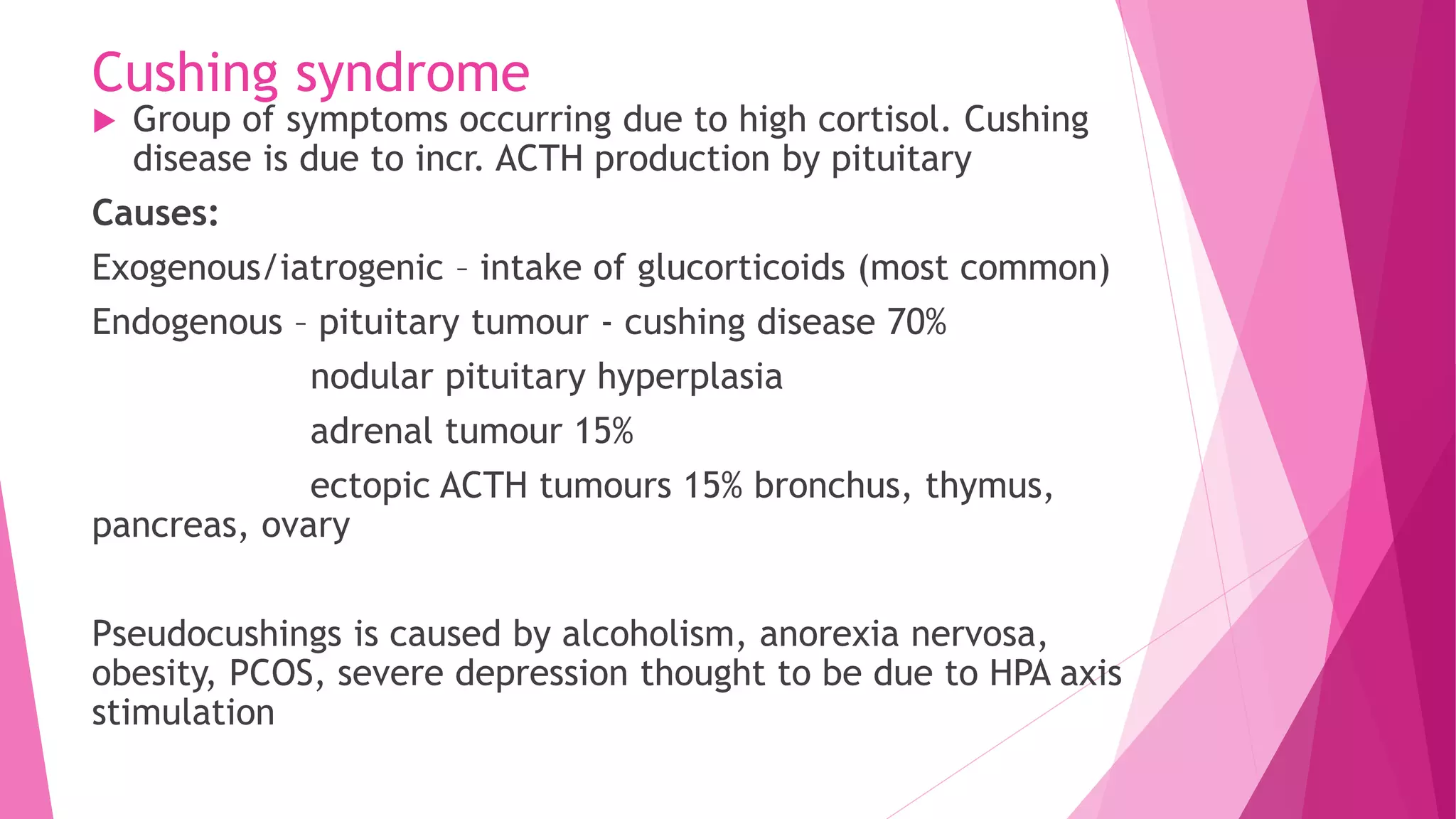 Cushing syndrome

Group of symptoms occurring due to high cortisol. Cushing disease is due to incr. ACTH production by pituitary

Causes:

Exogenous/iatrogenic – intake of glucorticoids (most common)

Endogenous – pituitary tumour - cushing disease 70%

nodular pituitary hyperplasia

adrenal tumour 15%

ectopic ACTH tumours 15% bronchus, thymus, pancreas, ovary

Pseudocushings is caused by alcoholism, anorexia nervosa, obesity, PCOS, severe depression thought to be due to HPA axis stimulation